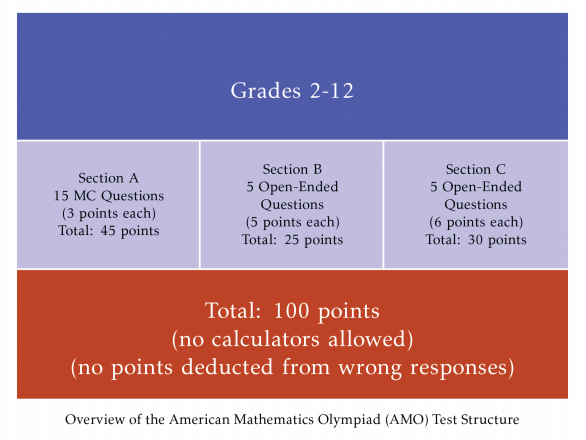 Grades 2-12

Section A
15 MC Questions
(3 points each)
Total: 45 points

Section B
5 Open-Ended Questions
(5 points each)
Total: 25 points

Section C
5 Open-Ended Questions
(6 points each)
Total: 30 points

Total: 100 points
(no calculators allowed)
(no points deducted from wrong responses)

Overview of the American Mathematics Olympiad (AMO) Test Structure